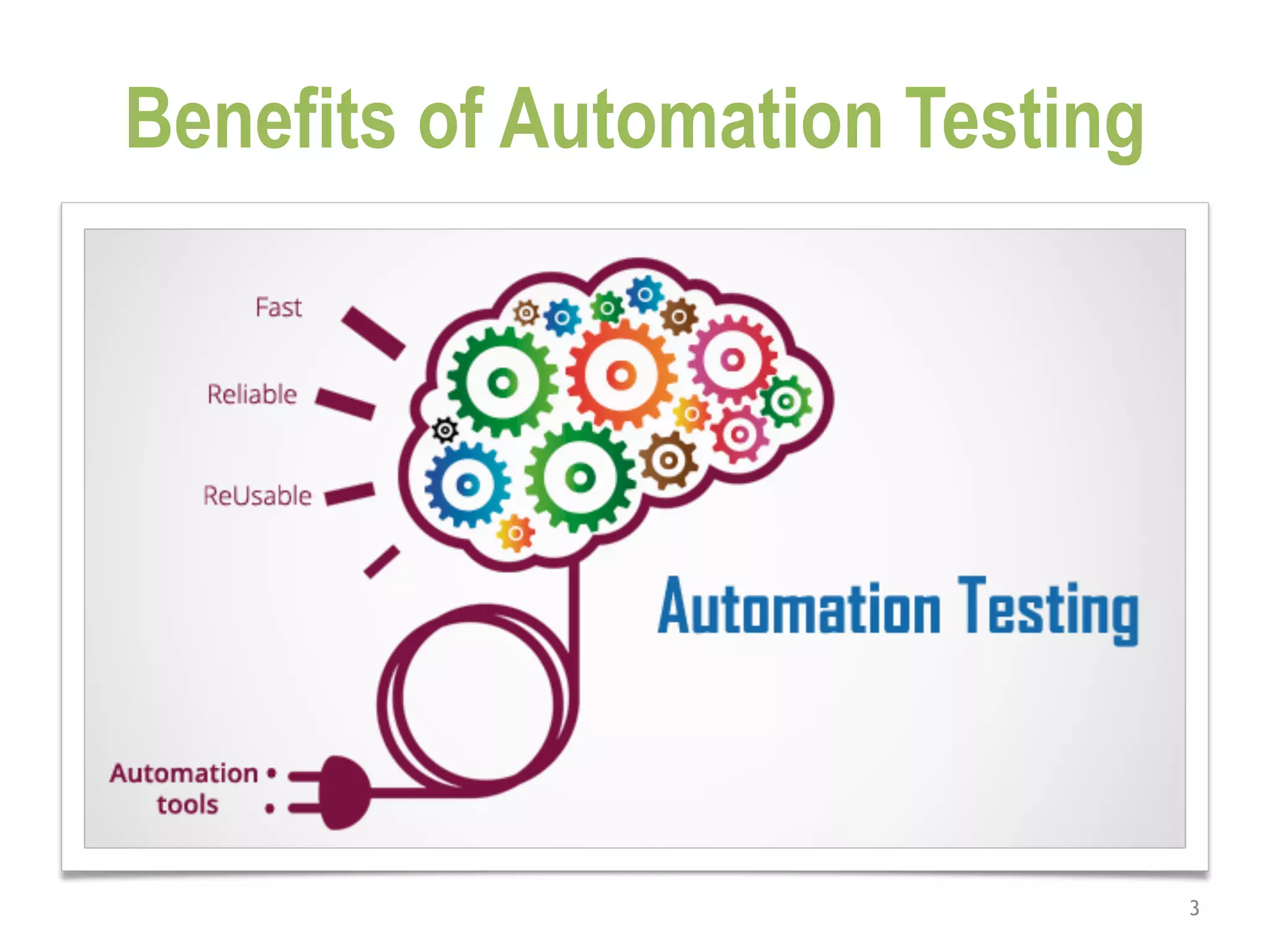 Benefits of Automation Testing

Fast

Reliable

ReUsable

Automation Testing

Automation tools

3